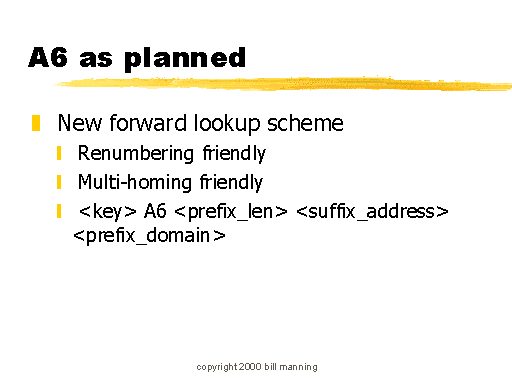 A6 as planned

New forward lookup scheme

Renumbering friendly

Multi-homing friendly

<key> A6 <prefix_len> <suffix_address> <prefix_domain>

copyright 2000 bill manning